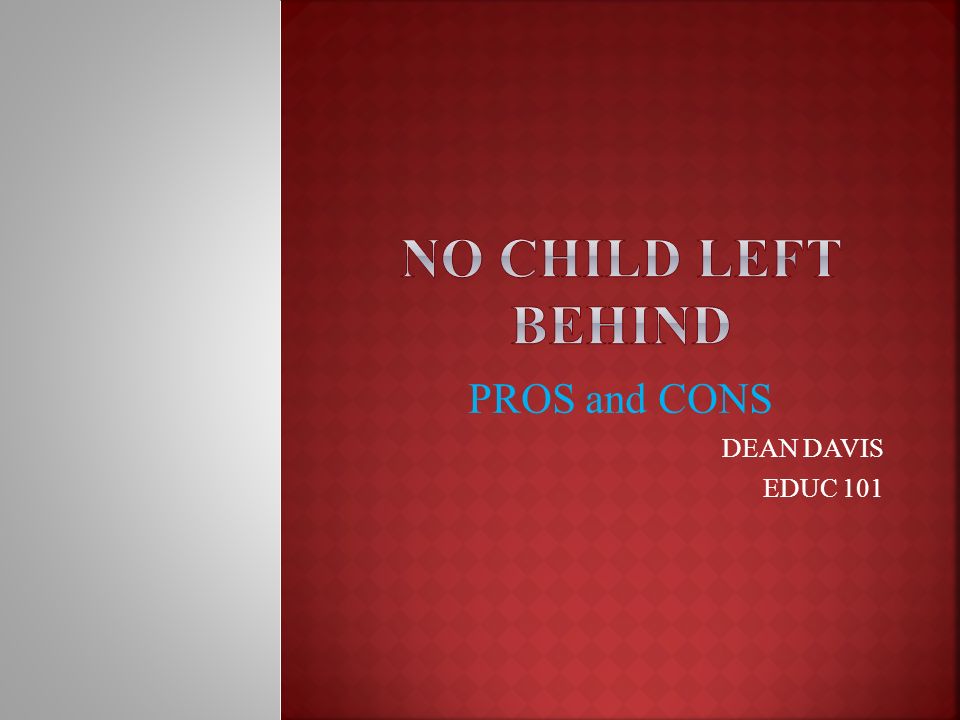 NO CHILD LEFT BEHIND

PROS and CONS

DEAN DAVIS
EDUC 101